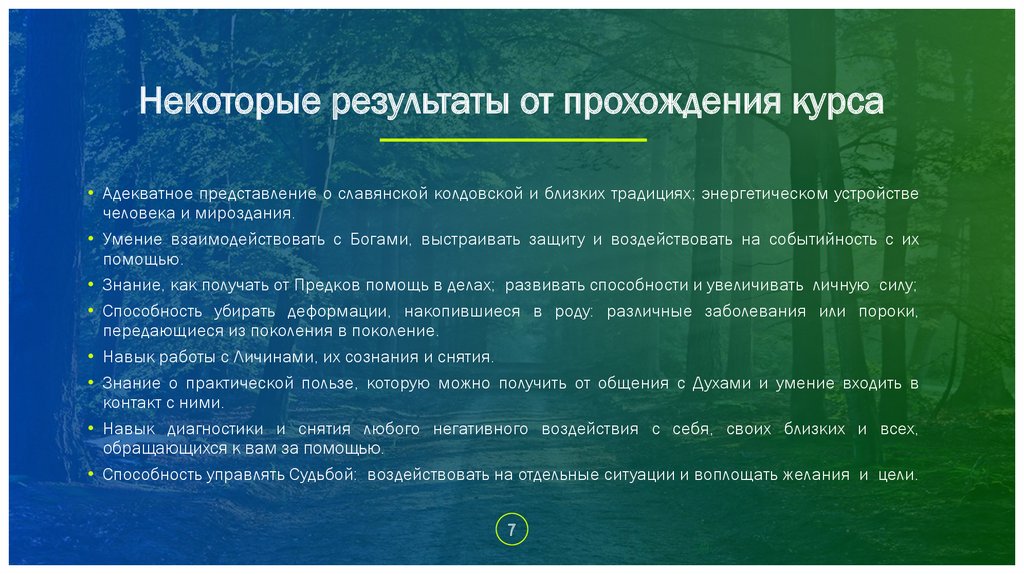 Некоторые результаты от прохождения курса

• Адекватное представление о славянской колдовской и близких традициях; энергетическом устройстве человека и мироздания.
• Умение взаимодействовать с Богами, выстраивать защиту и воздействовать на событийность с их помощью.
• Знание, как получать от Предков помощь в делах; развивать способности и увеличивать личную силу;
• Способность убирать деформации, накопившиеся в роду: различные заболевания или пороки, передающиеся из поколения в поколение.
• Навык работы с Личинами, их сознания и снятия.
• Знание о практической пользе, которую можно получить от общения с Духами и умение входить в контакт с ними.
• Навык диагностики и снятия любого негативного воздействия с себя, своих близких и всех, обращающихся к вам за помощью.
• Способность управлять Судьбой: воздействовать на отдельные ситуации и воплощать желания и цели.

7